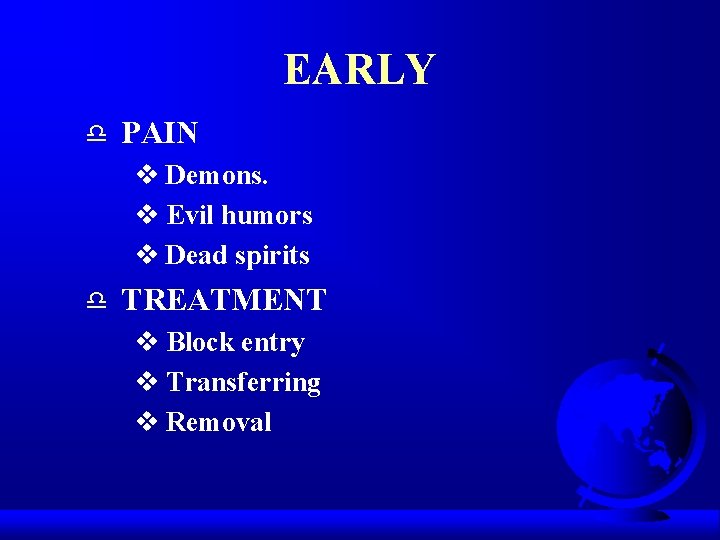 EARLY

♎ PAIN

❖ Demons.

❖ Evil humors

❖ Dead spirits

♎ TREATMENT

❖ Block entry

❖ Transferring

❖ Removal